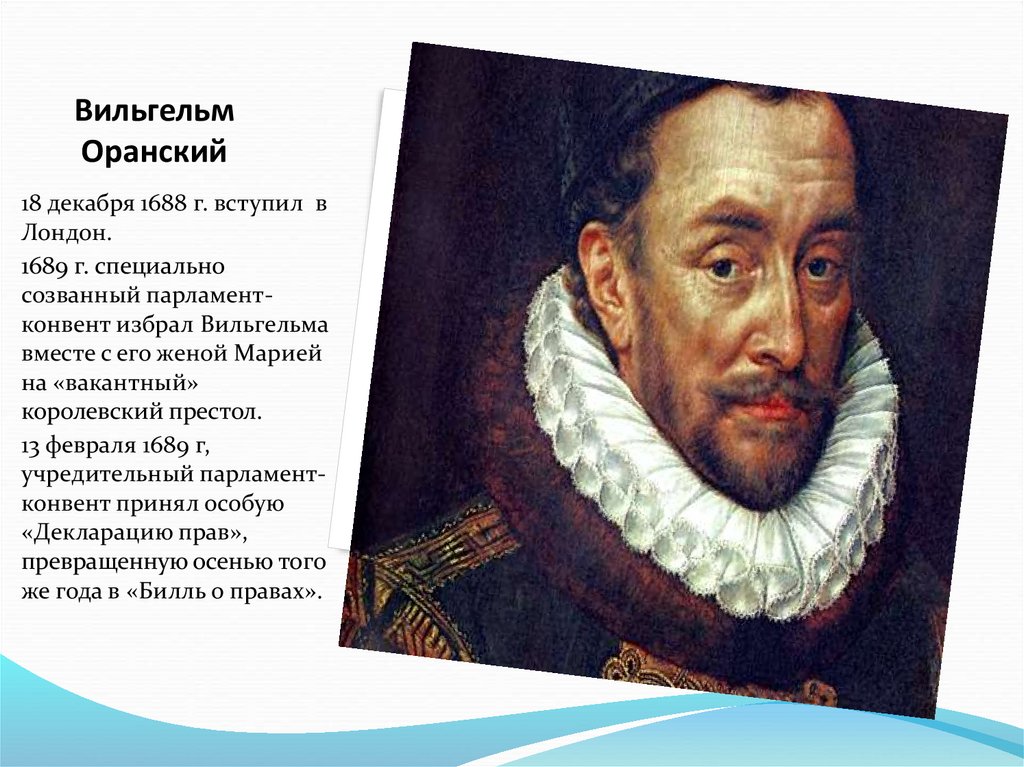 Вильгельм Оранский

18 декабря 1688 г. вступил в Лондон.

1689 г. специально созванный парламент-конвент избрал Вильгельма вместе с его женой Марией на «вакантный» королевский престол.

13 февраля 1689 г, учредительный парламент-конвент принял особую «Декларацию прав», превращенную осенью того же года в «Билль о правах».